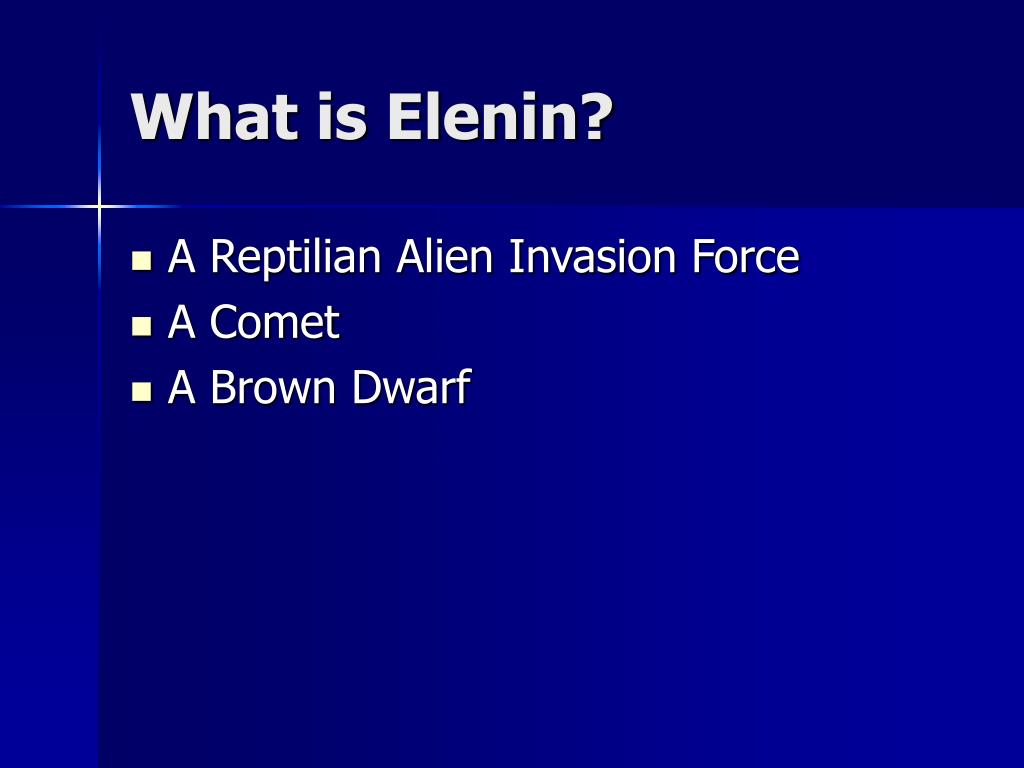 What is Elenin?

- A Reptilian Alien Invasion Force
- A Comet
- A Brown Dwarf